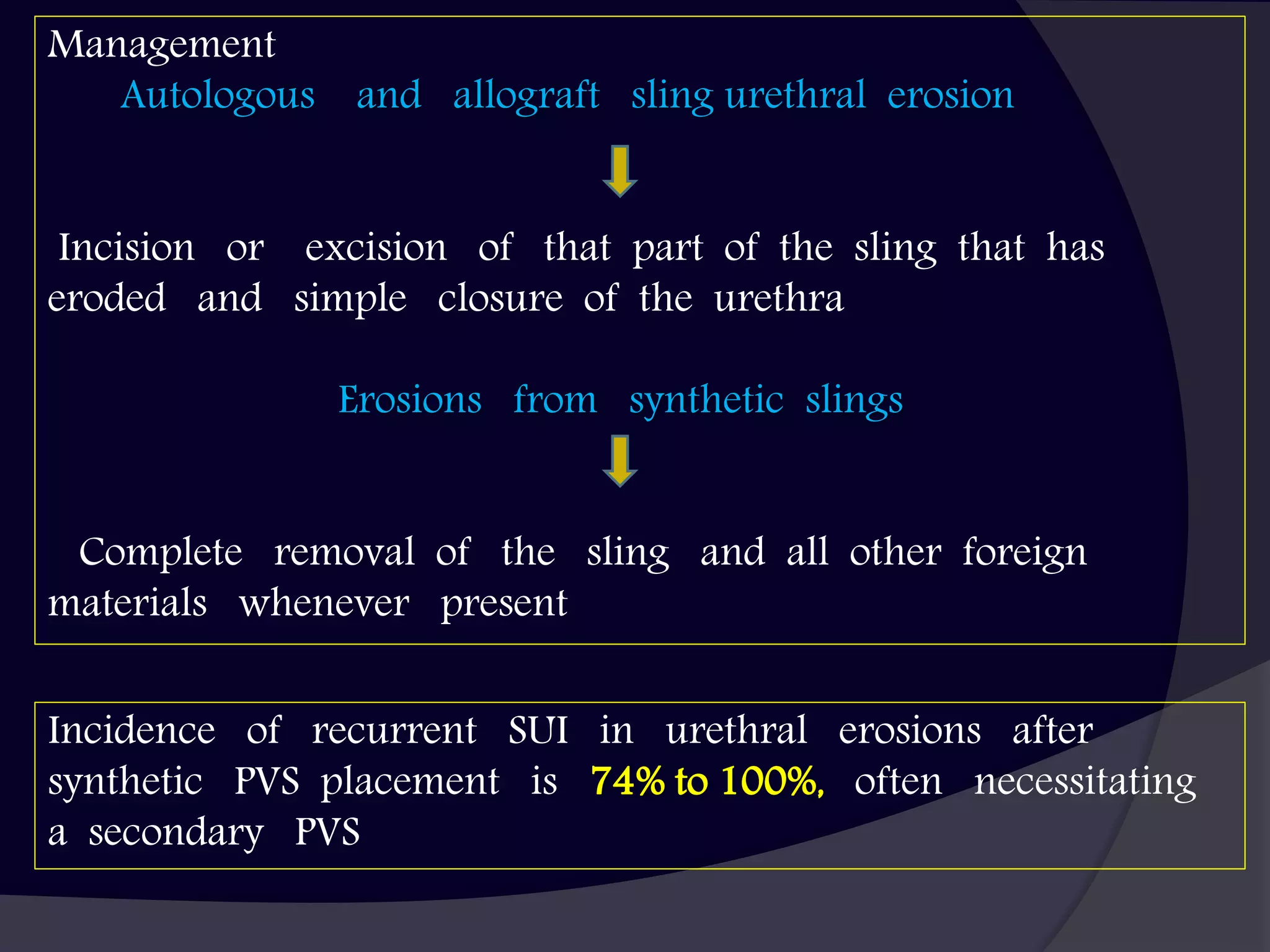 Management

Autologous and allograft sling urethral erosion

Incision or excision of that part of the sling that has eroded and simple closure of the urethra

Erosions from synthetic slings

Complete removal of the sling and all other foreign materials whenever present

Incidence of recurrent SUI in urethral erosions after synthetic PVS placement is 74% to 100%, often necessitating a secondary PVS